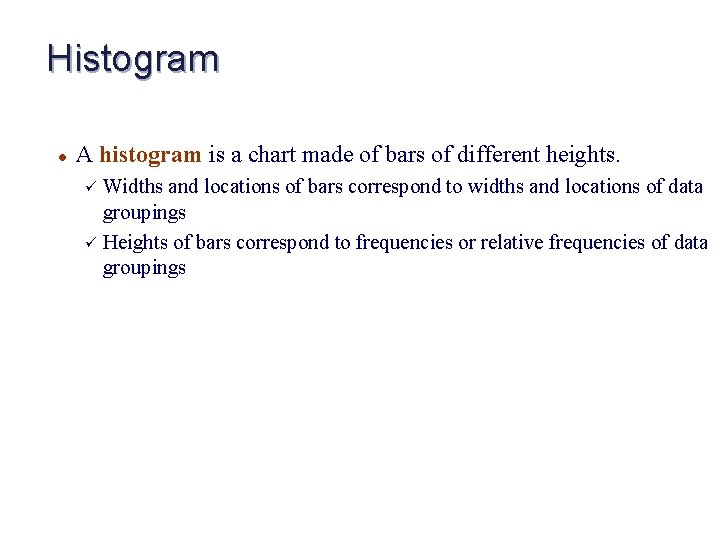 Histogram

• A histogram is a chart made of bars of different heights.

✓ Widths and locations of bars correspond to widths and locations of data groupings

✓ Heights of bars correspond to frequencies or relative frequencies of data groupings